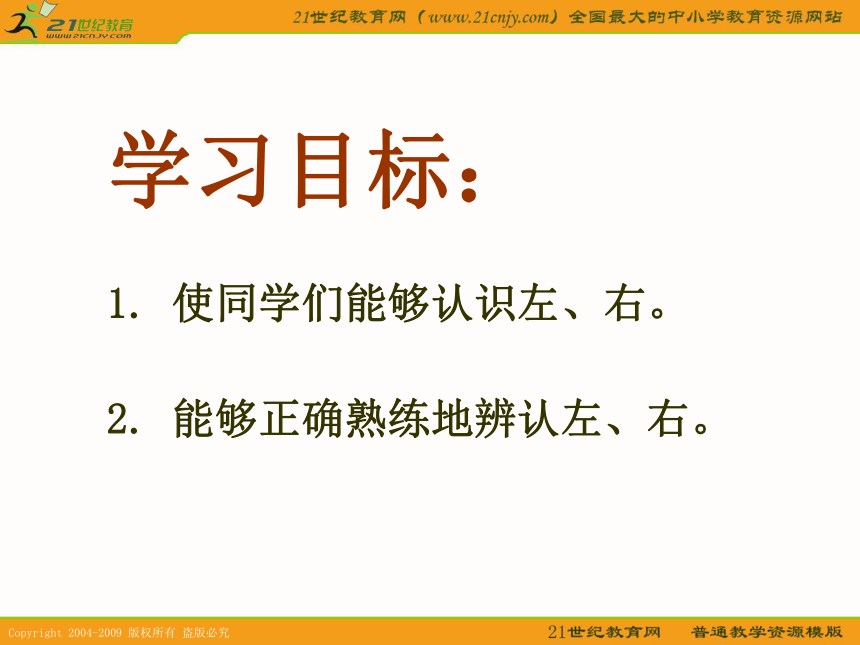 21世纪教育
www.21cnjy.com

21世纪教育网（www.21cnjy.com）全国最大的中小学教育资源网站

学习目标：

1. 使同学们能够认识左、右。

2. 能够正确熟练地辨认左、右。

Copyright 2004-2009 版权所有 盗版必究

21世纪教育网 普通教学资源模版